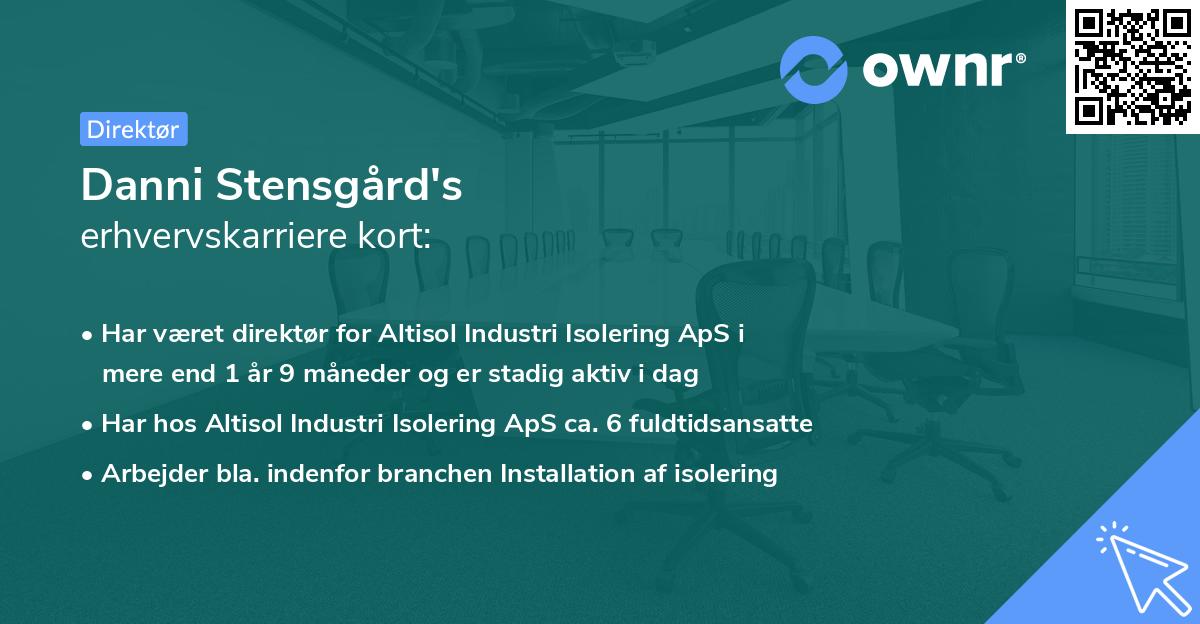 ownr®

Direktør

Danni Stensgård's
erhvervskarriere kort:

• Har været direktør for Altisol Industri Isolering ApS i mere end 1 år 9 måneder og er stadig aktiv i dag

• Har hos Altisol Industri Isolering ApS ca. 6 fuldtidsansatte

• Arbejder bla. indenfor branchen Installation af isolering